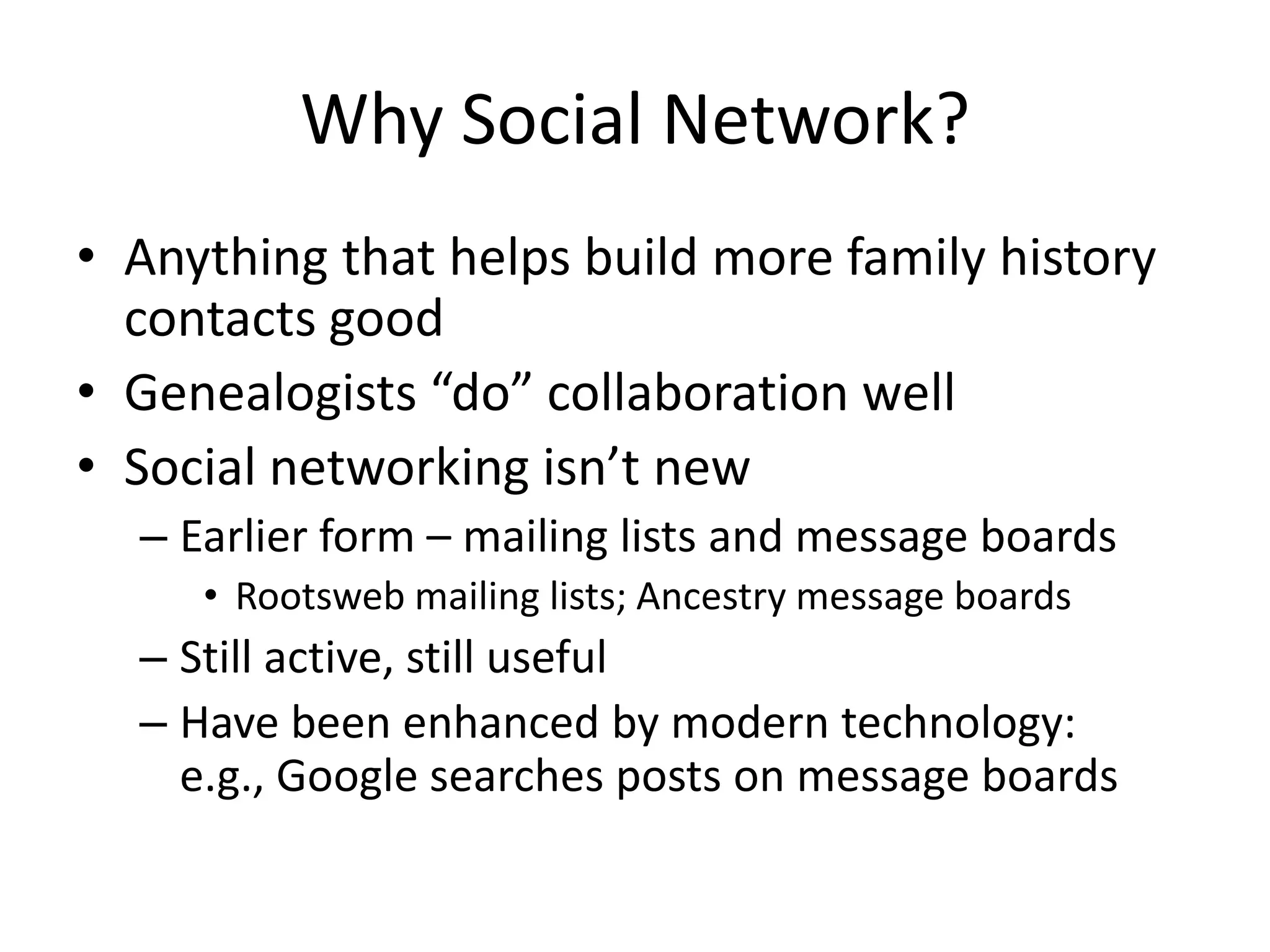 Why Social Network?

• Anything that helps build more family history contacts good
• Genealogists “do” collaboration well
• Social networking isn’t new
– Earlier form – mailing lists and message boards
• Rootsweb mailing lists; Ancestry message boards
– Still active, still useful
– Have been enhanced by modern technology: e.g., Google searches posts on message boards